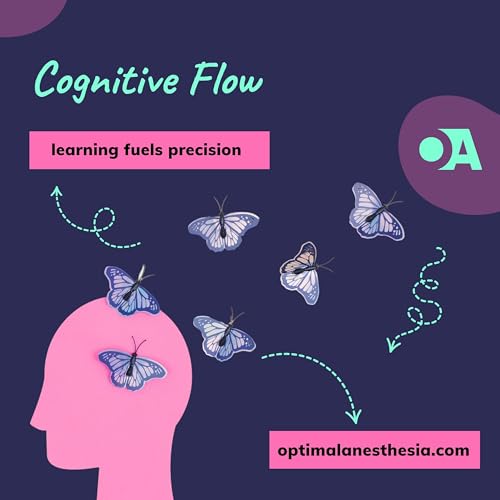 Cognitive Flow

learning fuels precision

OA

optimalanesthesia.com